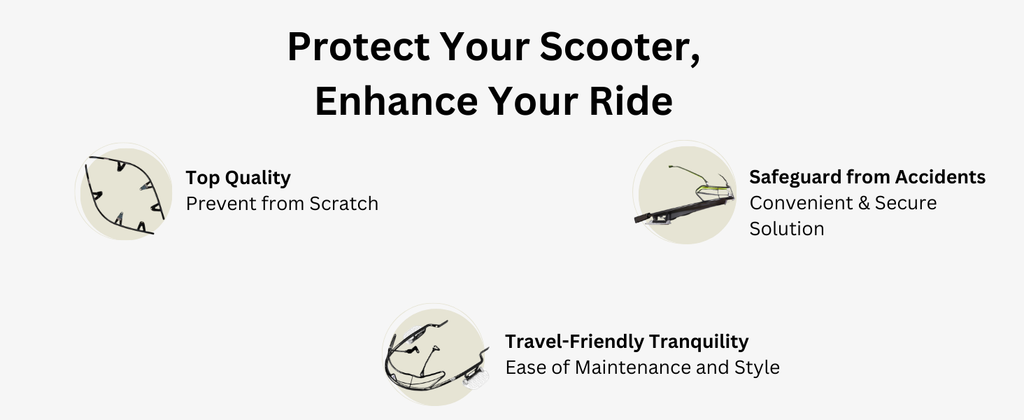 Protect Your Scooter,
Enhance Your Ride

Top Quality
Prevent from Scratch

Safeguard from Accidents
Convenient & Secure Solution

Travel-Friendly Tranquility
Ease of Maintenance and Style